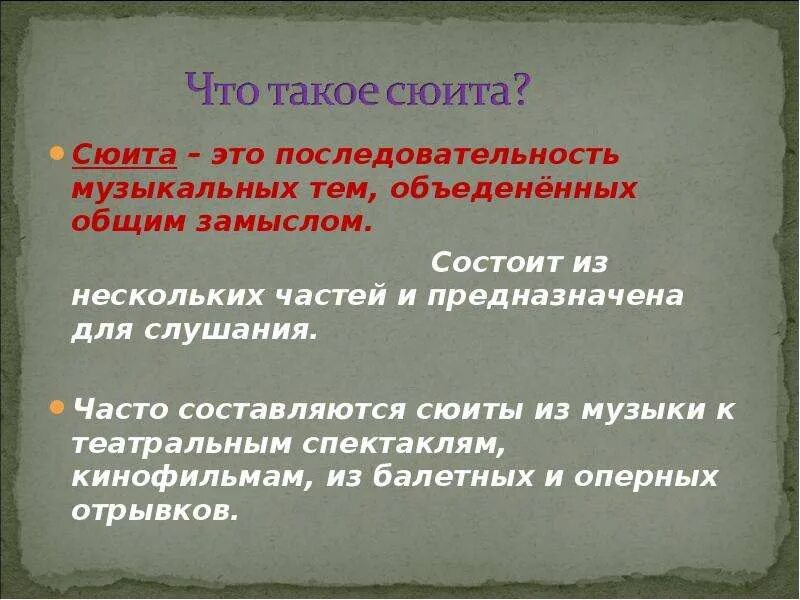 Что такое сюита?

Сюита – это последовательность музыкальных тем, объеденённых общим замыслом.

Состоит из нескольких частей и предназначена для слушания.

Часто составляются сюиты из музыки к театральным спектаклям, кинофильмам, из балетных и оперных отрывков.